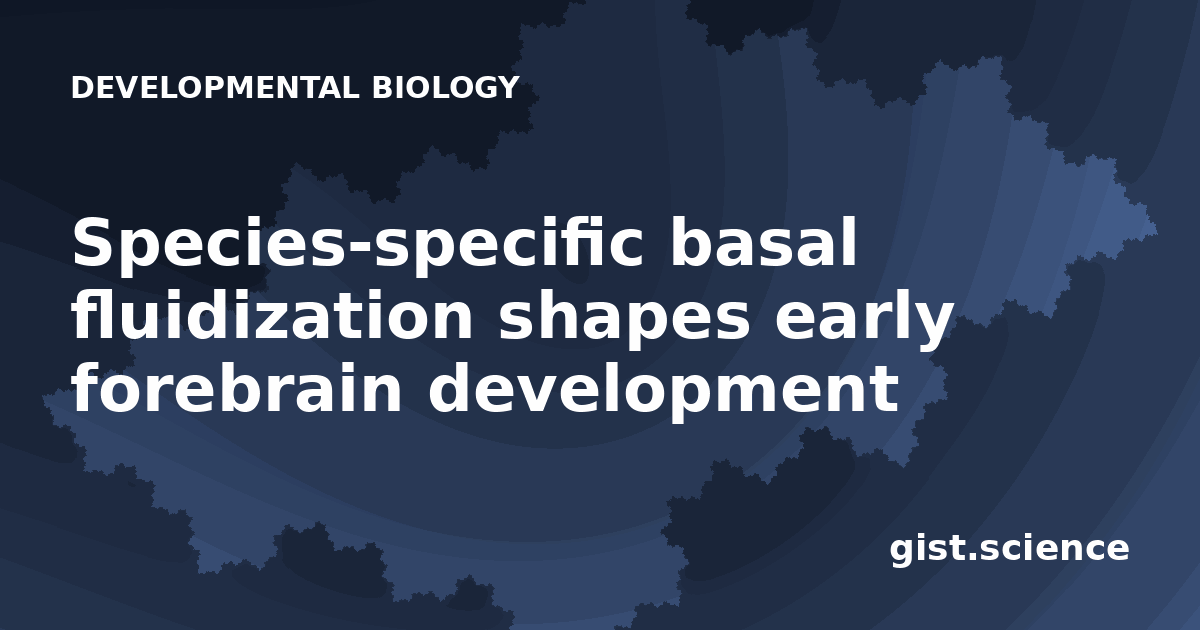 DEVELOPMENTAL BIOLOGY

Species-specific basal fluidization shapes early forebrain development

gist.science